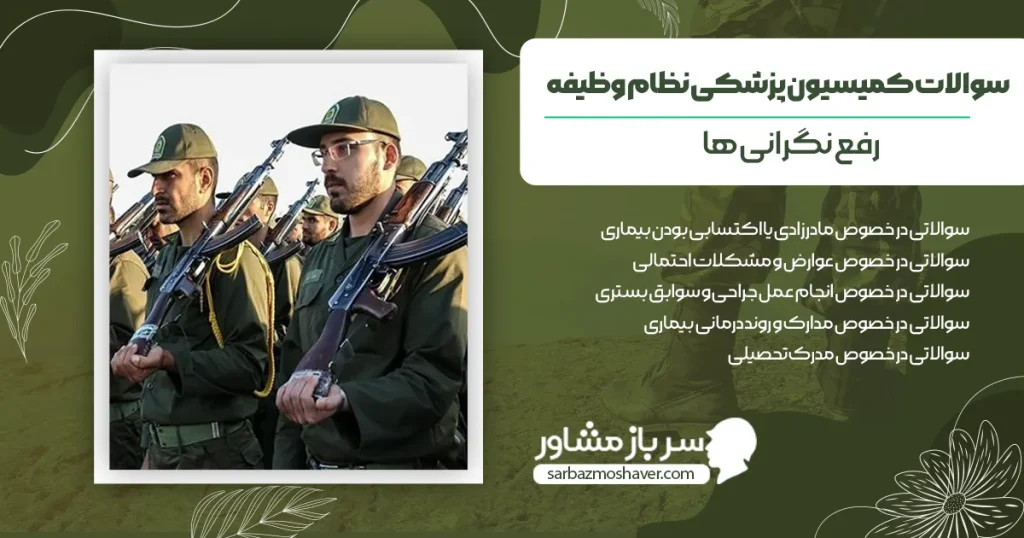 سوالات کمیسیون پزشکی نظام وظیفه

رفع نگرانی ها

سوالاتی در خصوص مادرزادی یا اکتسابی بودن بیماری
سوالاتی در خصوص عوارض و مشکلات احتمالی
سوالاتی در خصوص انجام عمل جراحی و سوابق بستری
سوالاتی در خصوص مدارک و روند درمانی بیماری
سوالاتی در خصوص مدرک تحصیلی

سرباز مشاور
sarbazmoshaver.com